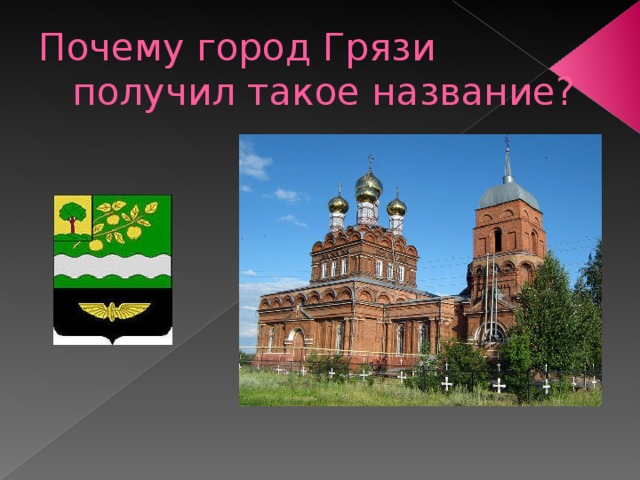 Почему город Грязи получил такое название?